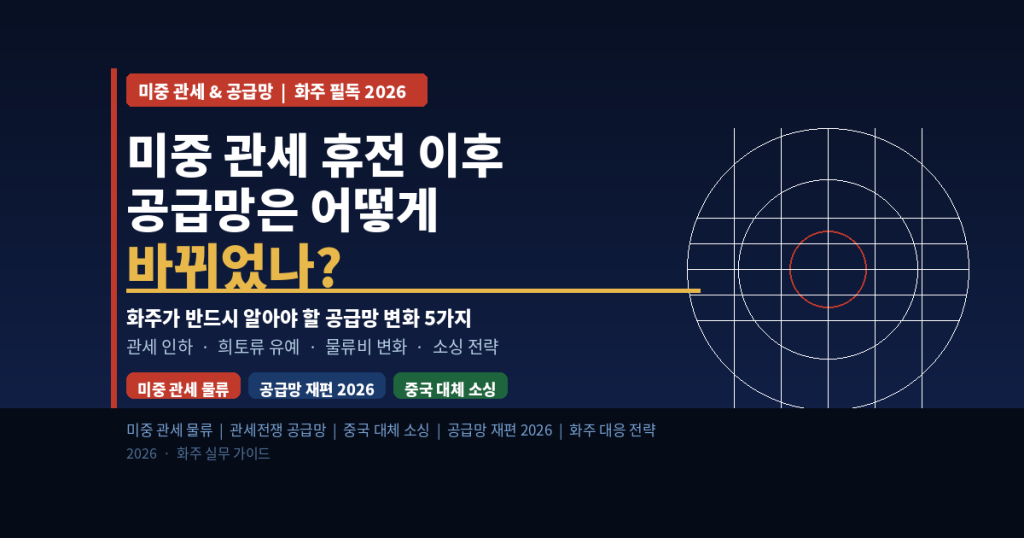 미중 관세 & 공급망 | 화주 필독 2026

미중 관세 휴전 이후
공급망은 어떻게
바뀌었나?

화주가 반드시 알아야 할 공급망 변화 5가지

관세 인하 · 희토류 유예 · 물류비 변화 · 소싱 전략

미중 관세 물류 공급망 재편 2026 중국 대체 소싱

미중 관세 물류 | 관세전쟁 공급망 | 중국 대체 소싱 | 공급망 재편 2026 | 화주 대응 전략

2026 · 화주 실무 가이드